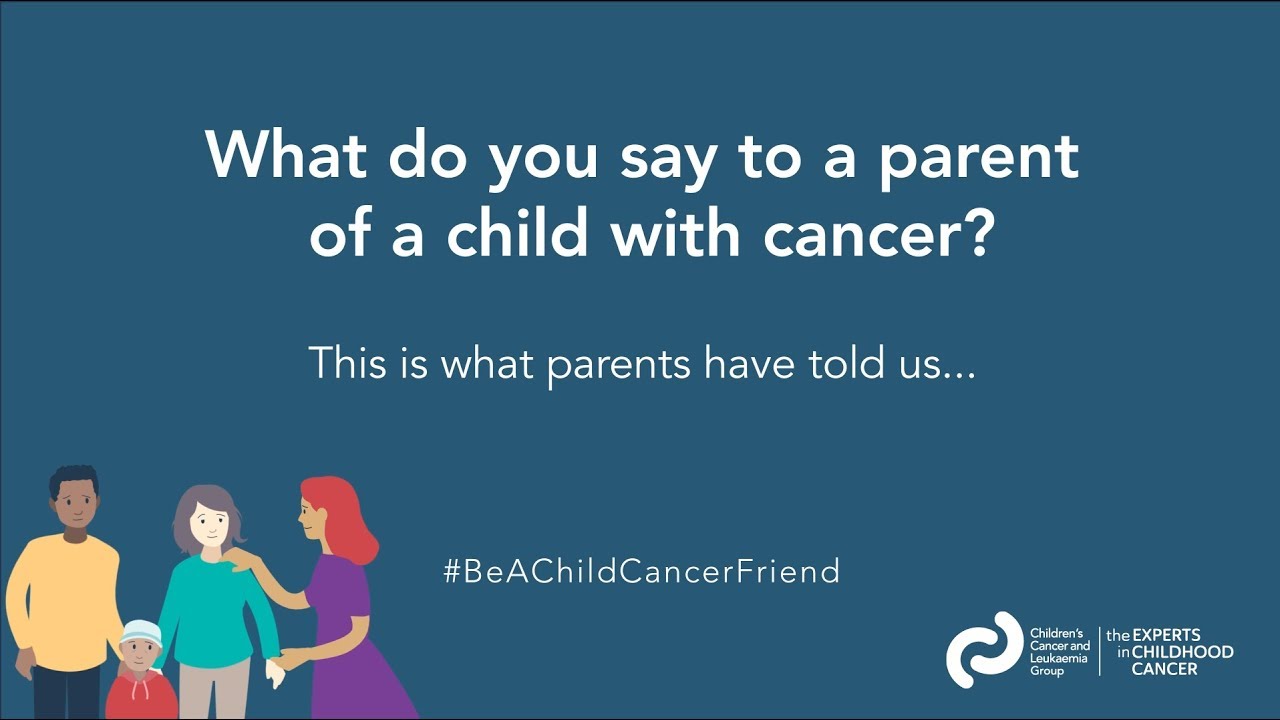 What do you say to a parent of a child with cancer?

This is what parents have told us...

#BeAChildCancerFriend

Children's Cancer and Leukaemia Group

the EXPERTS in CHILDHOOD CANCER